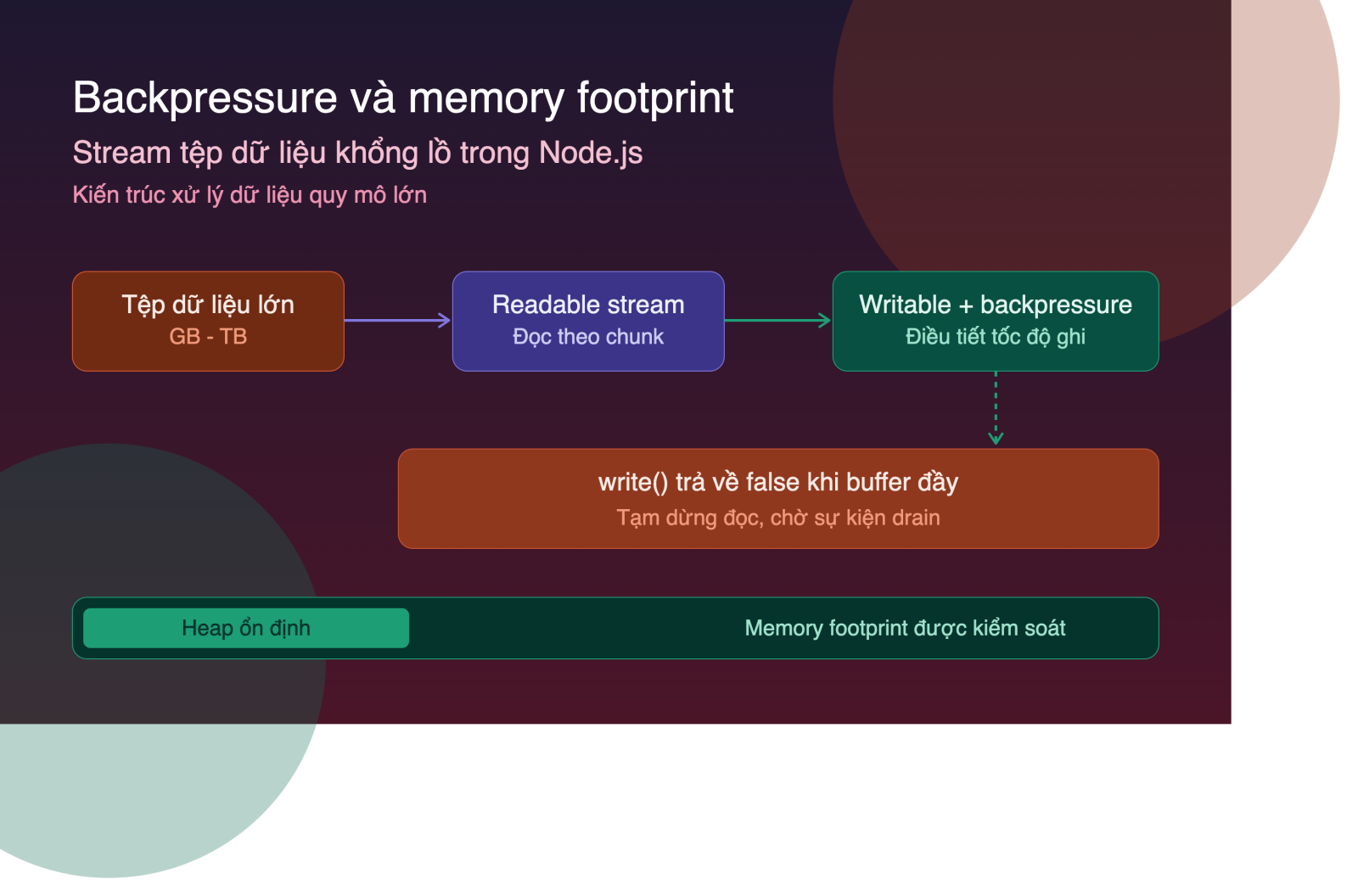 Backpressure và memory footprint

Stream tệp dữ liệu khổng lồ trong Node.js

Kiến trúc xử lý dữ liệu quy mô lớn

Tệp dữ liệu lớn
GB - TB

Readable stream
Đọc theo chunk

Writable + backpressure
Điều tiết tốc độ ghi

write() trả về false khi buffer đầy
Tạm dừng đọc, chờ sự kiện drain

Heap ổn định

Memory footprint được kiểm soát